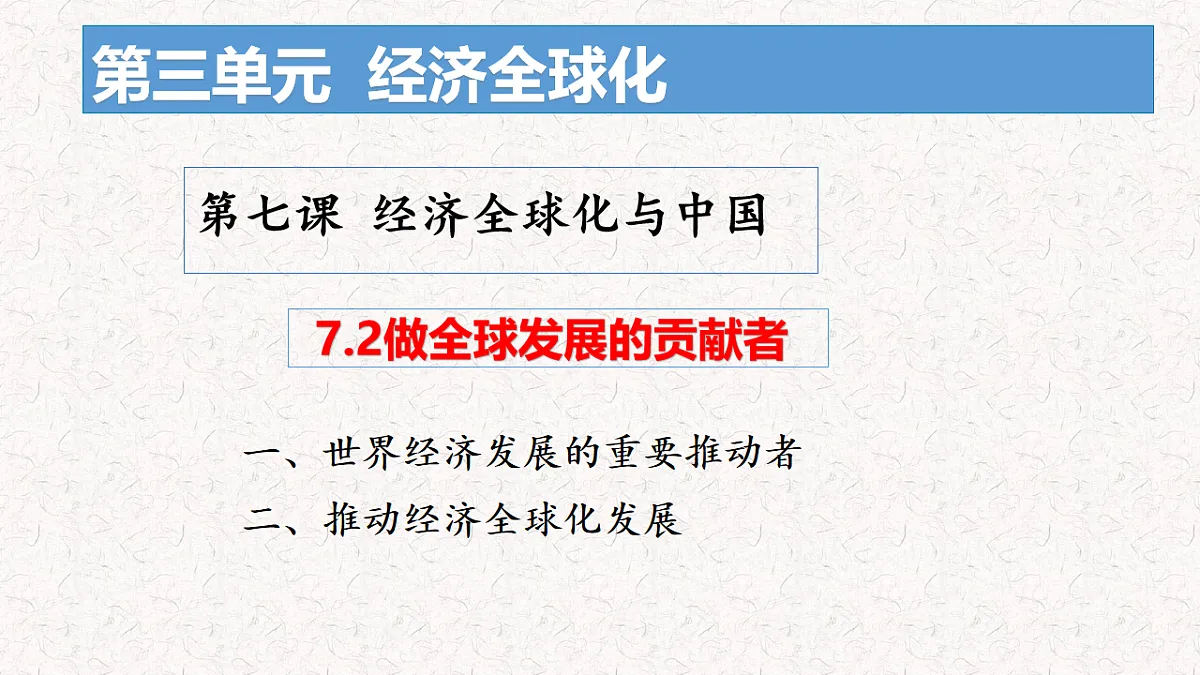 第三单元 经济全球化

第七课 经济全球化与中国

7.2做全球发展的贡献者

一、世界经济发展的重要推动者

二、推动经济全球化发展